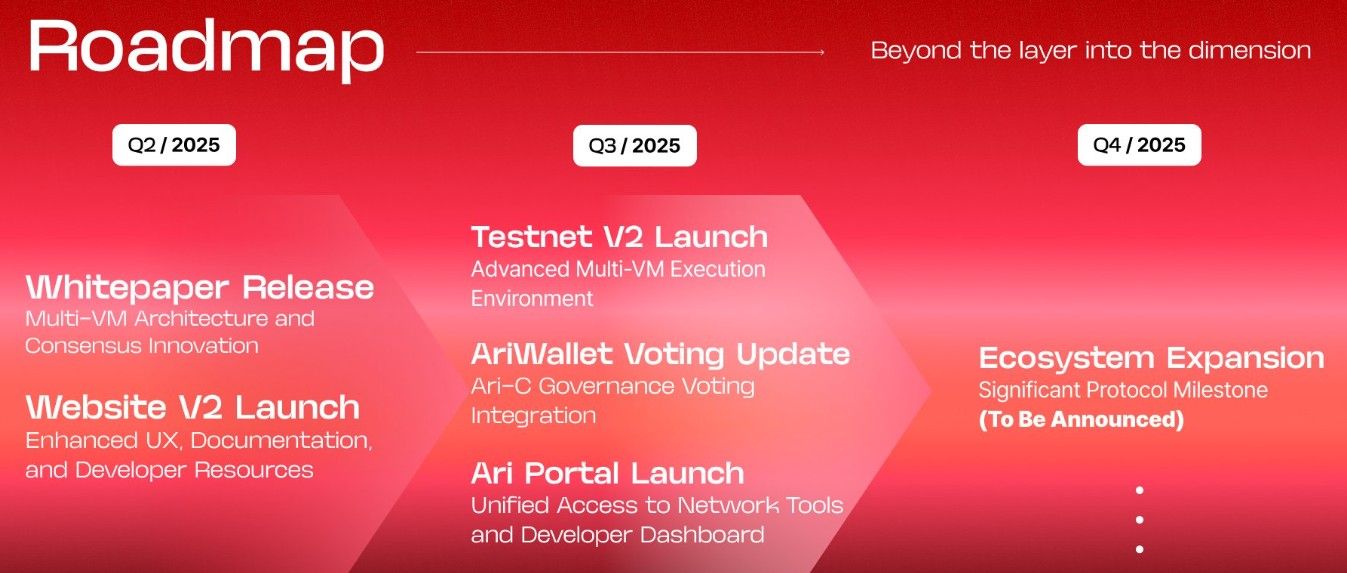 Roadmap

Beyond the layer into the dimension

Q2 / 2025

Whitepaper Release
Multi-VM Architecture and Consensus Innovation

Website V2 Launch
Enhanced UX, Documentation, and Developer Resources

Q3 / 2025

Testnet V2 Launch
Advanced Multi-VM Execution Environment

AriWallet Voting Update
Ari-C Governance Voting Integration

Ari Portal Launch
Unified Access to Network Tools and Developer Dashboard

Q4 / 2025

Ecosystem Expansion
Significant Protocol Milestone
(To Be Announced)